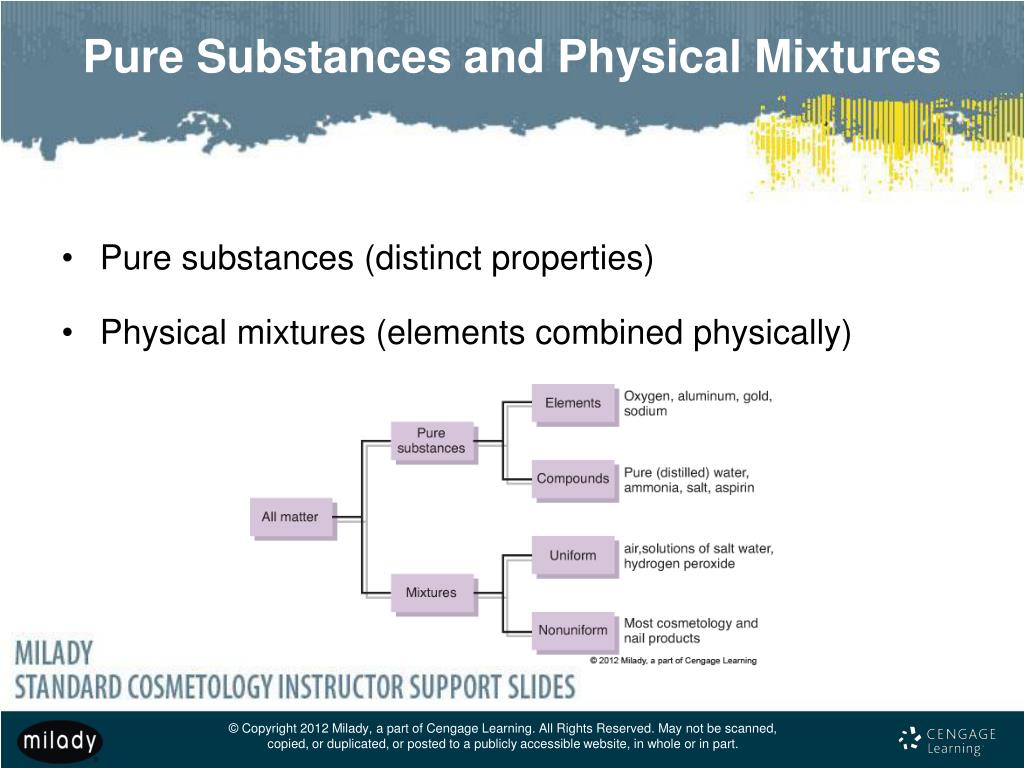 Pure Substances and Physical Mixtures

• Pure substances (distinct properties)

• Physical mixtures (elements combined physically)

All matter

Pure substances

Mixtures

Elements

Oxygen, aluminum, gold, sodium

Compounds

Pure (distilled) water, ammonia, salt, aspirin

Uniform

air,solutions of salt water, hydrogen peroxide

Nonuniform

Most cosmetology and nail products

© 2012 Milady, a part of Cengage Learning

MILADY
STANDARD COSMETOLOGY INSTRUCTOR SUPPORT SLIDES

milady

© Copyright 2012 Milady, a part of Cengage Learning. All Rights Reserved. May not be scanned, copied, or duplicated, or posted to a publicly accessible website, in whole or in part.

CENGAGE Learning